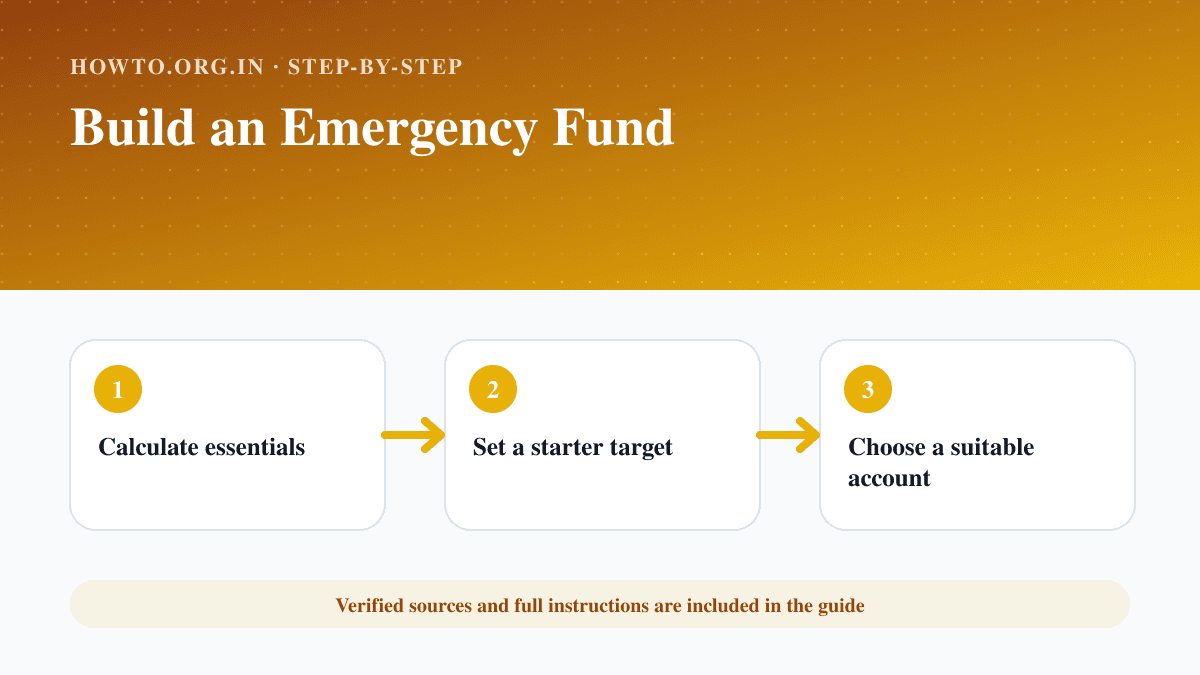 HOWTO.ORG.IN · STEP-BY-STEP

Build an Emergency Fund

1

Calculate essentials

2

Set a starter target

3

Choose a suitable account

Verified sources and full instructions are included in the guide